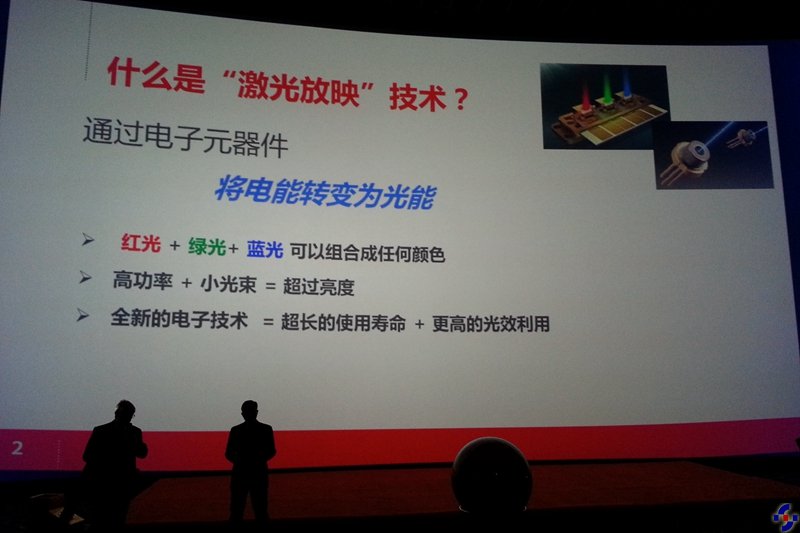 什么是“激光放映”技术？

通过电子元器件

将电能转变为光能

➢ 红光 + 绿光+ 蓝光 可以组合成任何颜色

➢ 高功率 + 小光束 = 超过亮度

➢ 全新的电子技术 = 超长的使用寿命 + 更高的光效利用

2